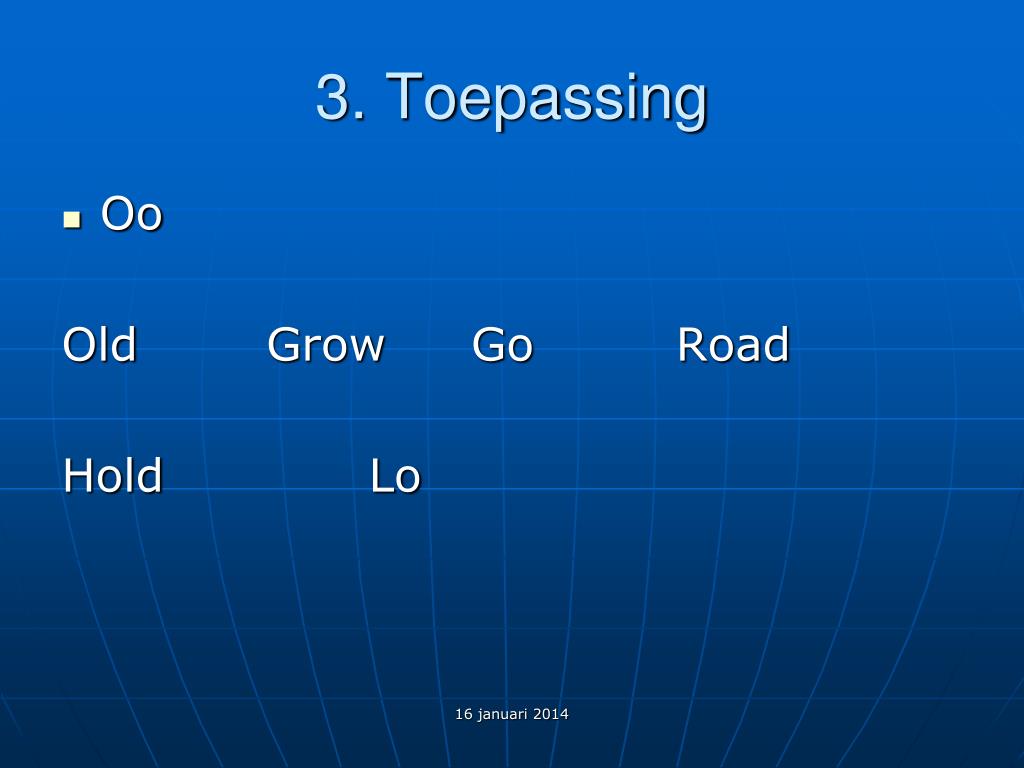 3. Toepassing

Oo

Old Grow Go Road

Hold Lo

16 januari 2014